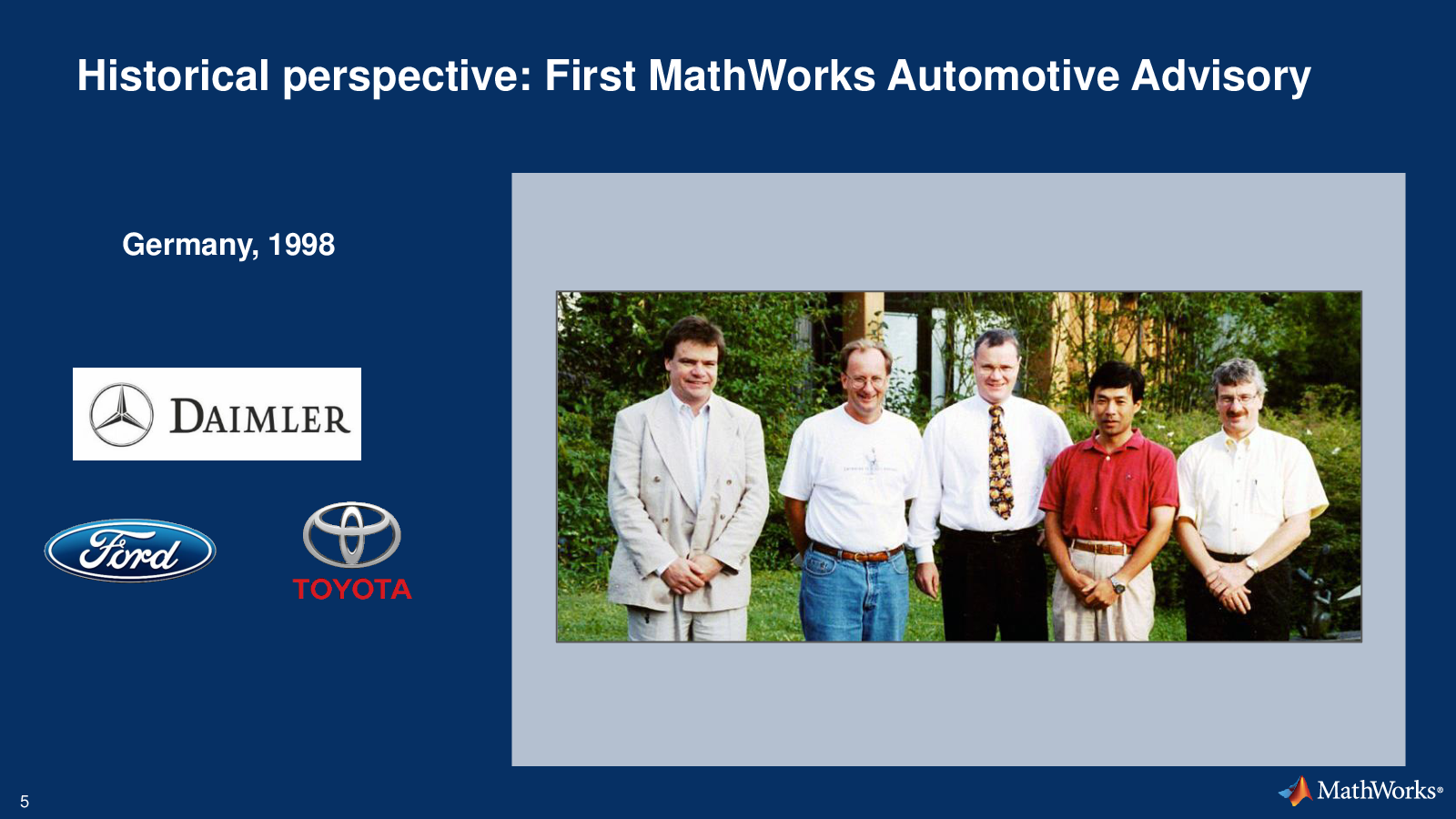 Historical perspective: First MathWorks Automotive Advisory

Germany, 1998

DAIMLER

Ford

TOYOTA

5

MathWorks®